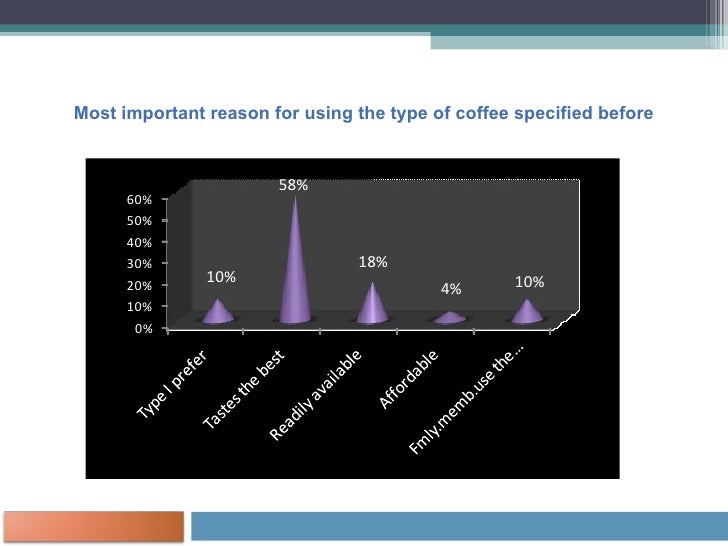 Most important reason for using the type of coffee specified before

60%
50%
40%
30%
20%
10%
0%

10%
58%
18%
4%
10%

Type I prefer
Tastes the best
Readily available
Affordable
Fmly.memb.use the...